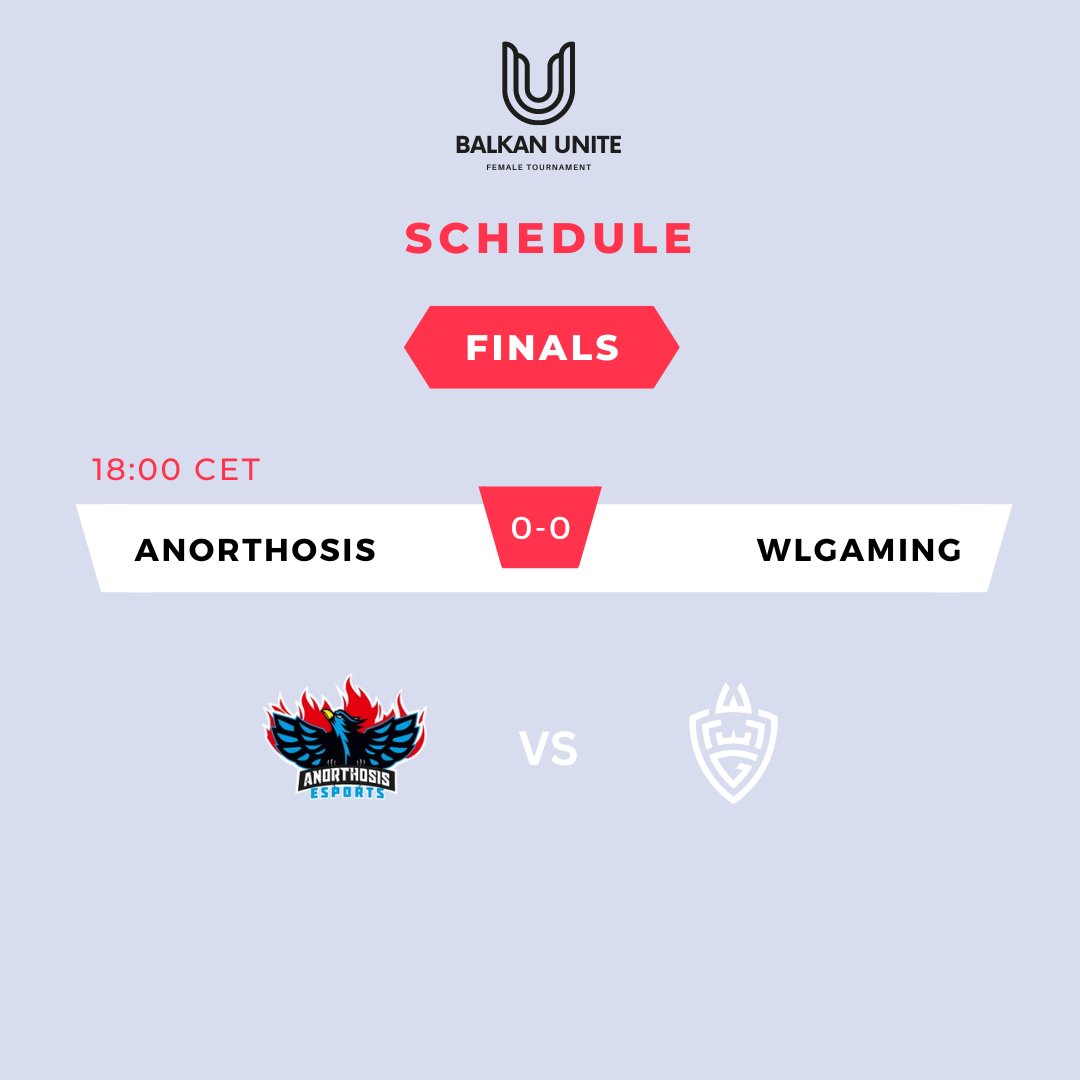 BALKAN UNITE
FEMALE TOURNAMENT

SCHEDULE

FINALS

18:00 CET

ANORTHOSIS 0-0 WLGAMING

ANORTHOSIS ESPORTS

VS